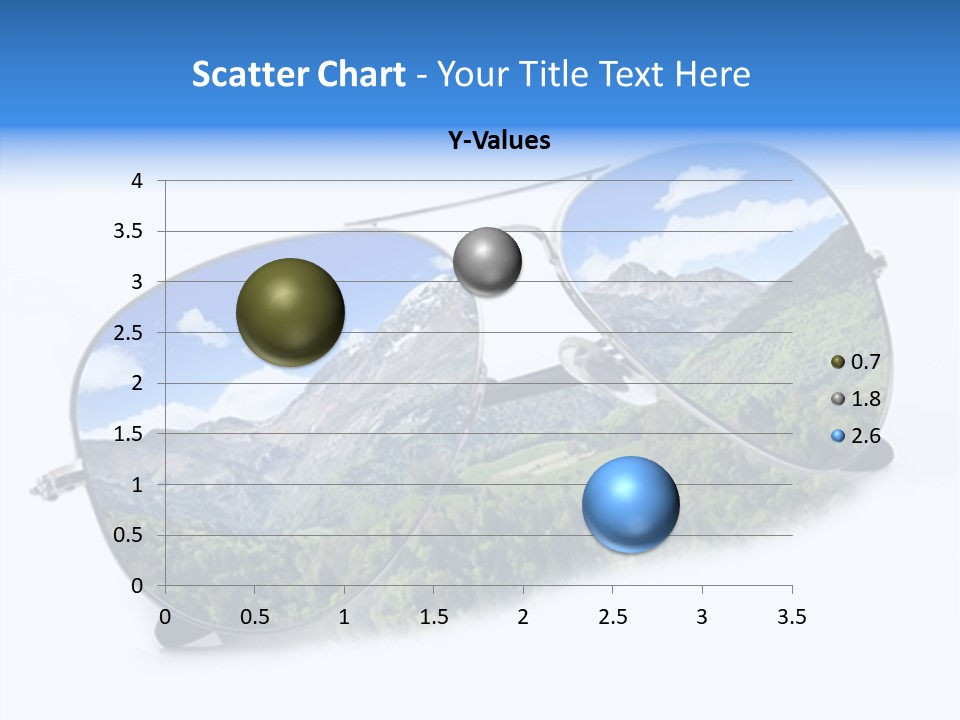 Scatter Chart - Your Title Text Here

Y-Values

4
3.5
3
2.5
2
1.5
1
0.5
0

0 0.5 1 1.5 2 2.5 3 3.5

0.7
1.8
2.6